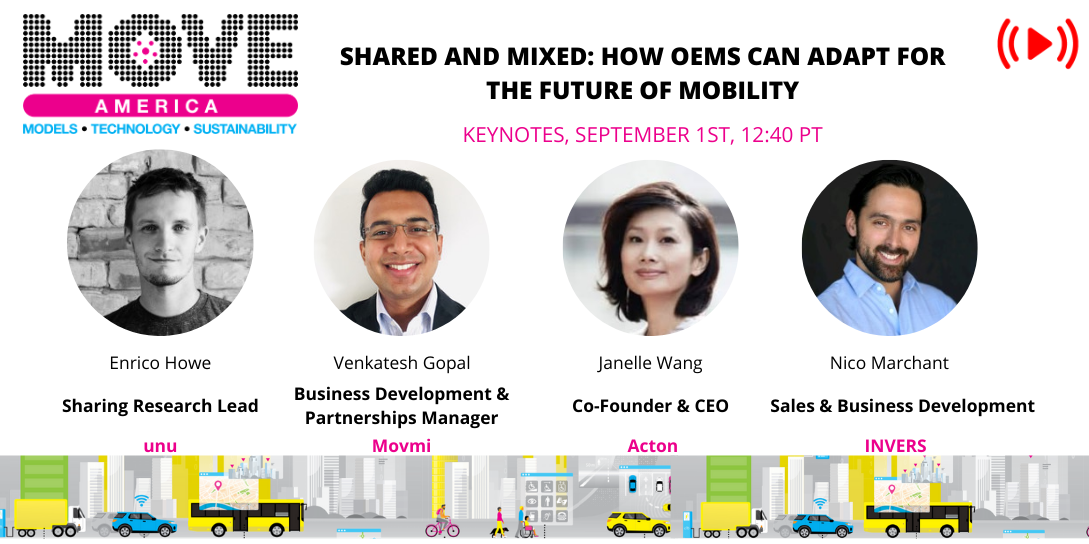 MOVE
AMERICA
MODELS • TECHNOLOGY • SUSTAINABILITY

SHARED AND MIXED: HOW OEMS CAN ADAPT FOR THE FUTURE OF MOBILITY

KEYNOTES, SEPTEMBER 1ST, 12:40 PT

Enrico Howe
Sharing Research Lead
unu

Venkatesh Gopal
Business Development & Partnerships Manager
Movmi

Janelle Wang
Co-Founder & CEO
Acton

Nico Marchant
Sales & Business Development
INVERS